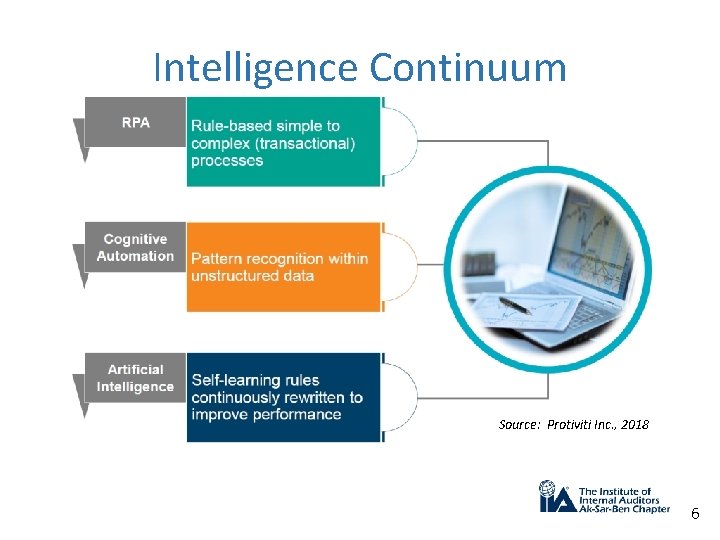 Intelligence Continuum

RPA

Rule-based simple to complex (transactional) processes

Cognitive Automation

Pattern recognition within unstructured data

Artificial Intelligence

Self-learning rules continuously rewritten to improve performance

Source: Protiviti Inc., 2018

IIA

The Institute of Internal Auditors Ak-Sar-Ben Chapter

6